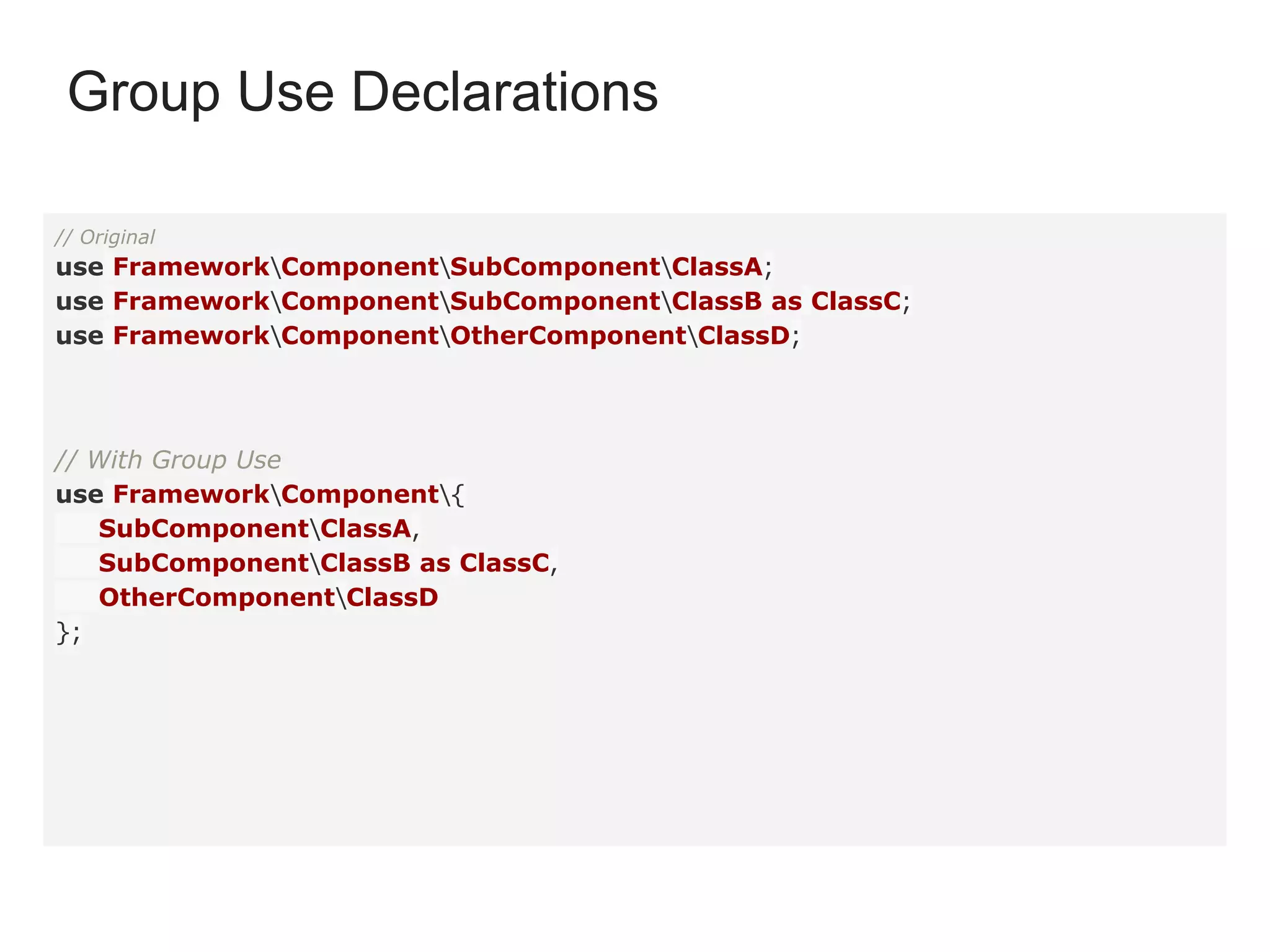 Group Use Declarations

// Original
use Framework\Component\SubComponent\ClassA;
use Framework\Component\SubComponent\ClassB as ClassC;
use Framework\Component\OtherComponent\ClassD;

// With Group Use
use Framework\Component\{
    SubComponent\ClassA,
    SubComponent\ClassB as ClassC,
    OtherComponent\ClassD
};